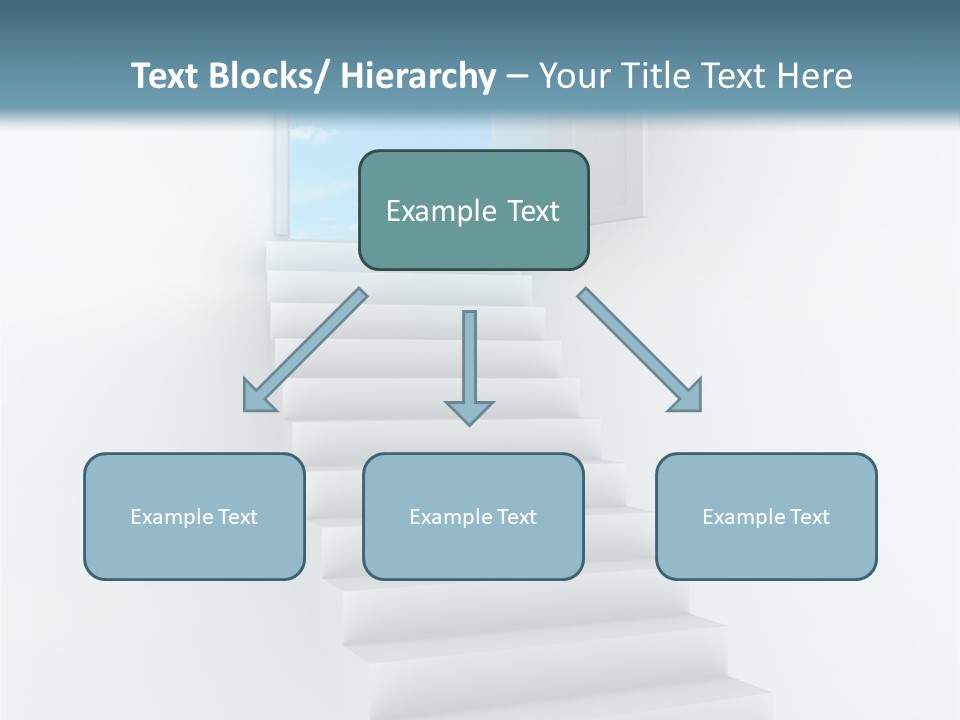 Text Blocks/ Hierarchy – Your Title Text Here

Example Text

Example Text

Example Text

Example Text